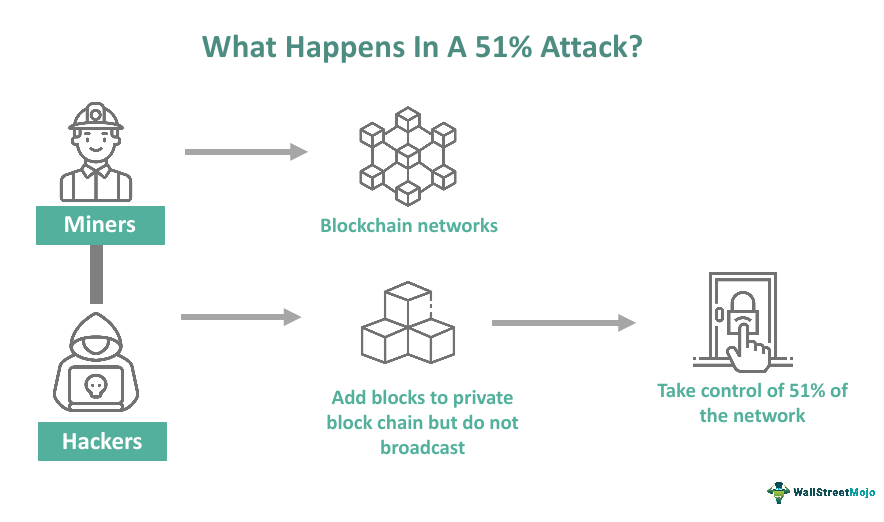 What Happens In A 51% Attack?

Miners

Blockchain networks

Hackers

Add blocks to private block chain but do not broadcast

Take control of 51% of the network

WallStreetMojo